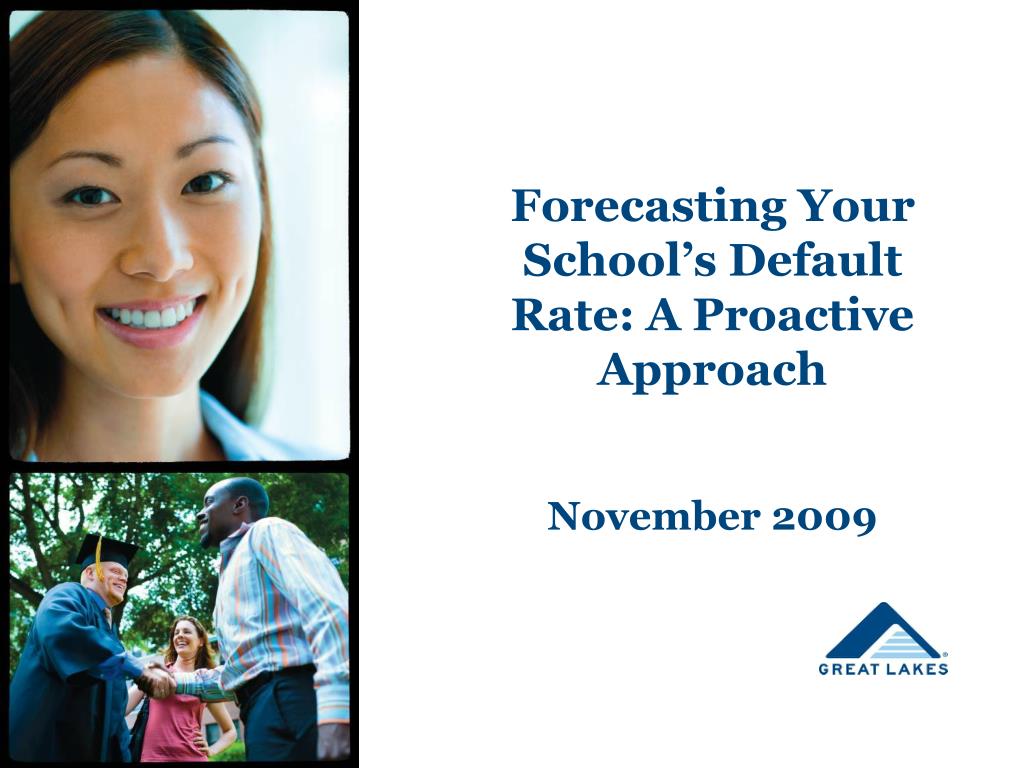 Forecasting Your School’s Default Rate: A Proactive Approach

November 2009

GREAT LAKES